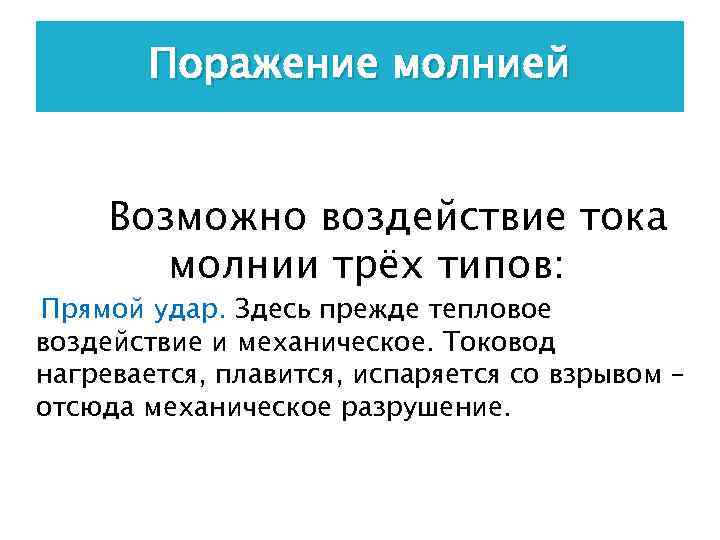 Поражение молнией

Возможно воздействие тока молнии трёх типов:

Прямой удар. Здесь прежде тепловое воздействие и механическое. Токовод нагревается, плавится, испаряется со взрывом – отсюда механическое разрушение.